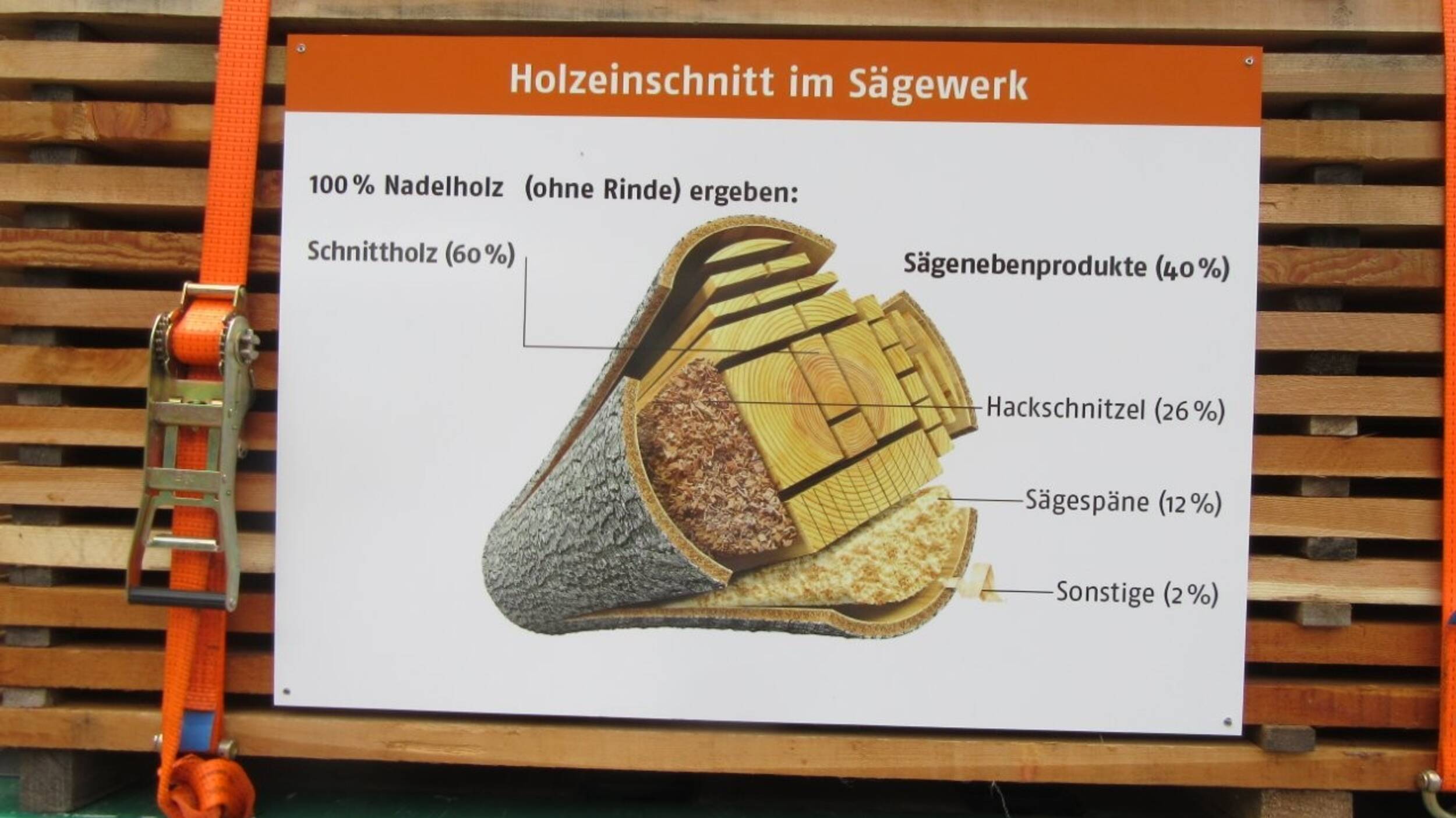 Holzeinschnitt im Sägewerk

100 % Nadelholz (ohne Rinde) ergeben:

Schnittholz (60 %)

Sägenebenprodukte (40 %)

Hackschnitzel (26 %)

Sägespäne (12 %)

Sonstige (2 %)